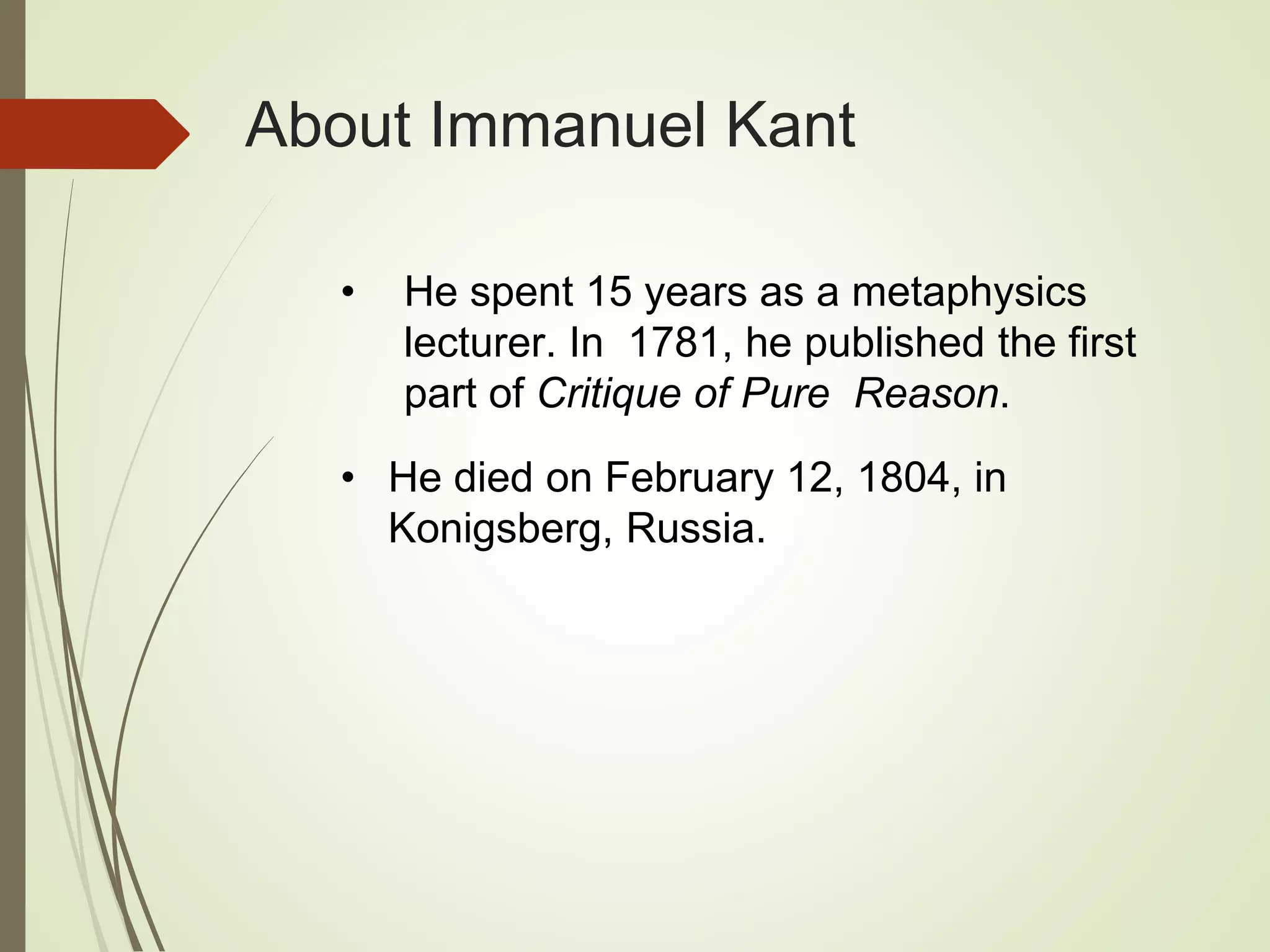 About Immanuel Kant

• He spent 15 years as a metaphysics lecturer. In 1781, he published the first part of Critique of Pure Reason.

• He died on February 12, 1804, in Konigsberg, Russia.